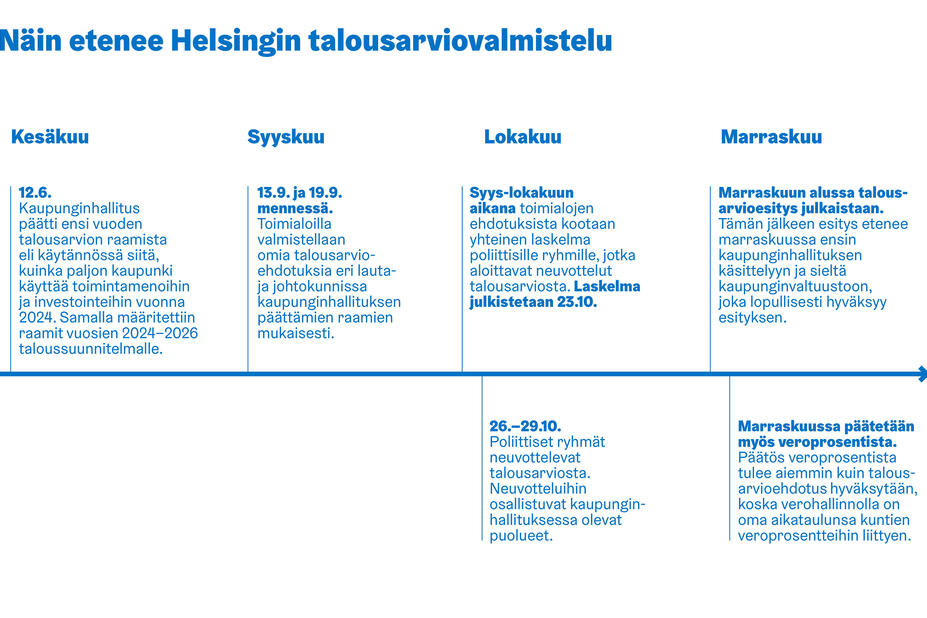 Näin etenee Helsingin talousarviovalmistelu

Kesäkuu

12.6.
Kaupunginhallitus päätti ensi vuoden talousarvion raamista eli käytännössä siitä, kuinka paljon kaupunki käyttää toimintamenoihin ja investointeihin vuonna 2024. Samalla määritettiin raamit vuosien 2024–2026 taloussuunnitelmalle.

Syyskuu

13.9. ja 19.9. mennessä.
Toimialoilla valmistellaan omia talousarvioehdotuksia eri lauta- ja johtokunnissa kaupunginhallituksen päättämien raamien mukaisesti.

Lokakuu

Syys-lokakuun aikana toimialojen ehdotuksista kootaan yhteinen laskelma poliittisille ryhmille, jotka aloittavat neuvottelut talousarviosta. Laskelma julkistetaan 23.10.

26.–29.10.
Poliittiset ryhmät neuvottelevat talousarviosta. Neuvotteluihin osallistuvat kaupunginhallituksessa olevat puolueet.

Marraskuu

Marraskuun alussa talousarvioesitys julkaistaan. Tämän jälkeen esitys etenee marraskuussa ensin kaupunginhallituksen käsittelyyn ja sieltä kaupunginvaltuustoon, joka lopullisesti hyväksyy esityksen.

Marraskuussa päätetään myös veroprosentista. Päätös veroprosentista tulee aiemmin kuin talousarvioehdotus hyväksytään, koska verohallinnolla on oma aikataulunsa kuntien veroprosentteihin liittyen.